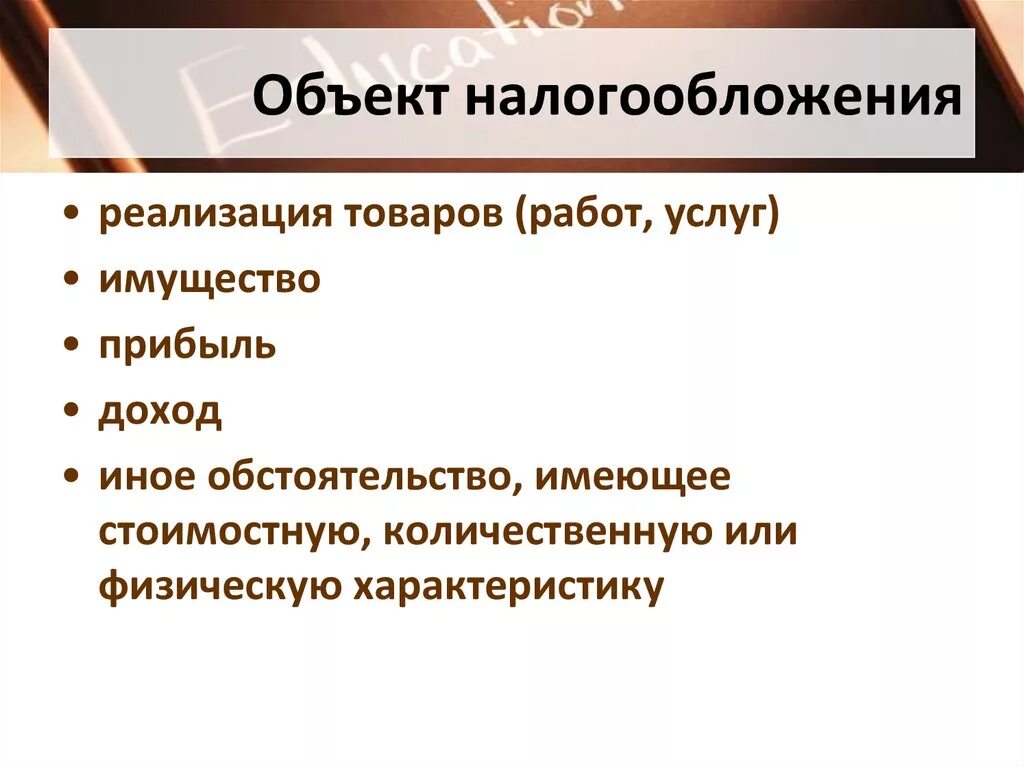 Education

Объект налогообложения

• реализация товаров (работ, услуг)
• имущество
• прибыль
• доход
• иное обстоятельство, имеющее стоимостную, количественную или физическую характеристику